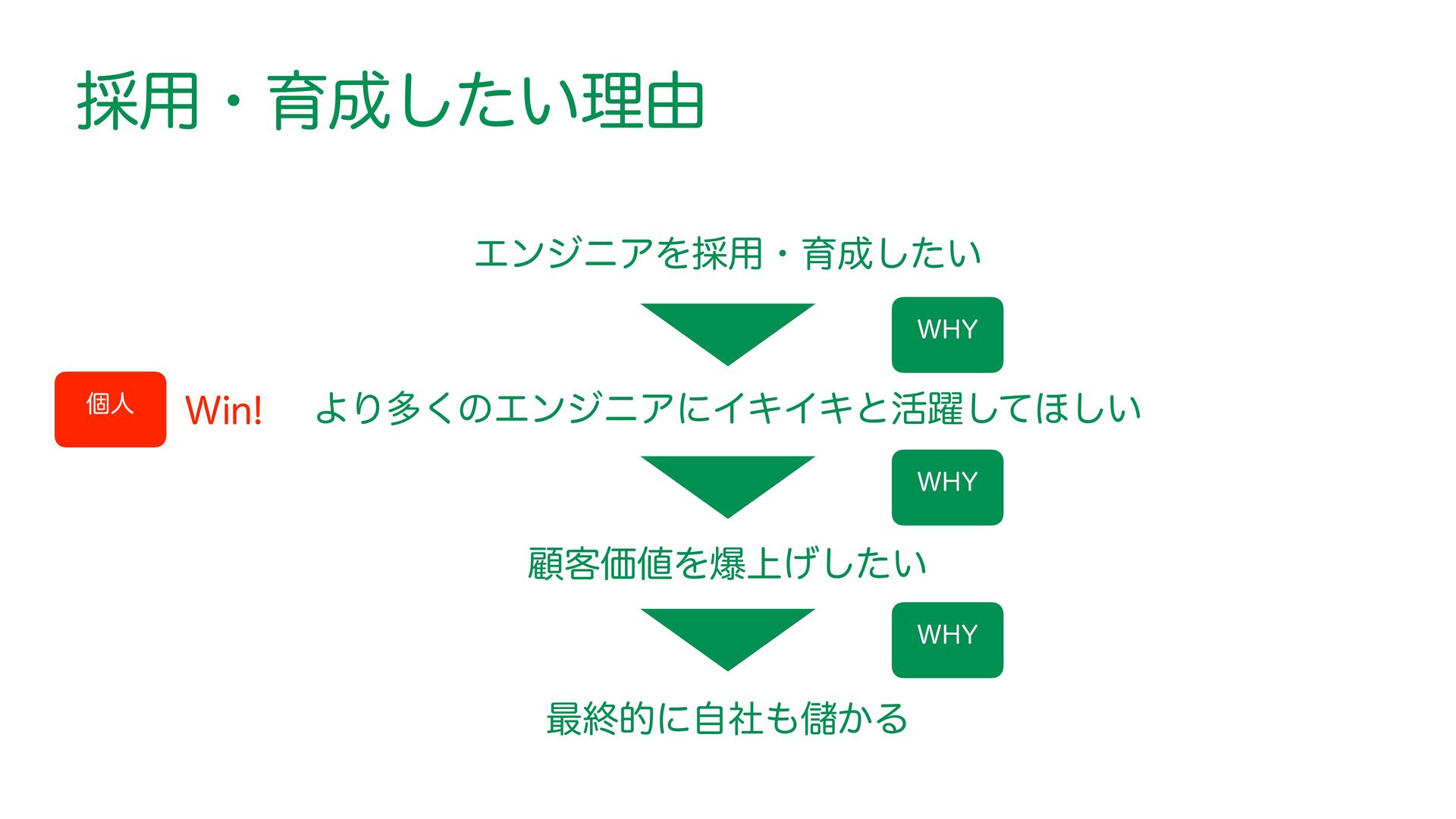 採用・育成したい理由

エンジニアを採用・育成したい

WHY

個人 Win! より多くのエンジニアにイキイキと活躍してほしい

WHY

顧客価値を爆上げしたい

WHY

最終的に自社も儲かる